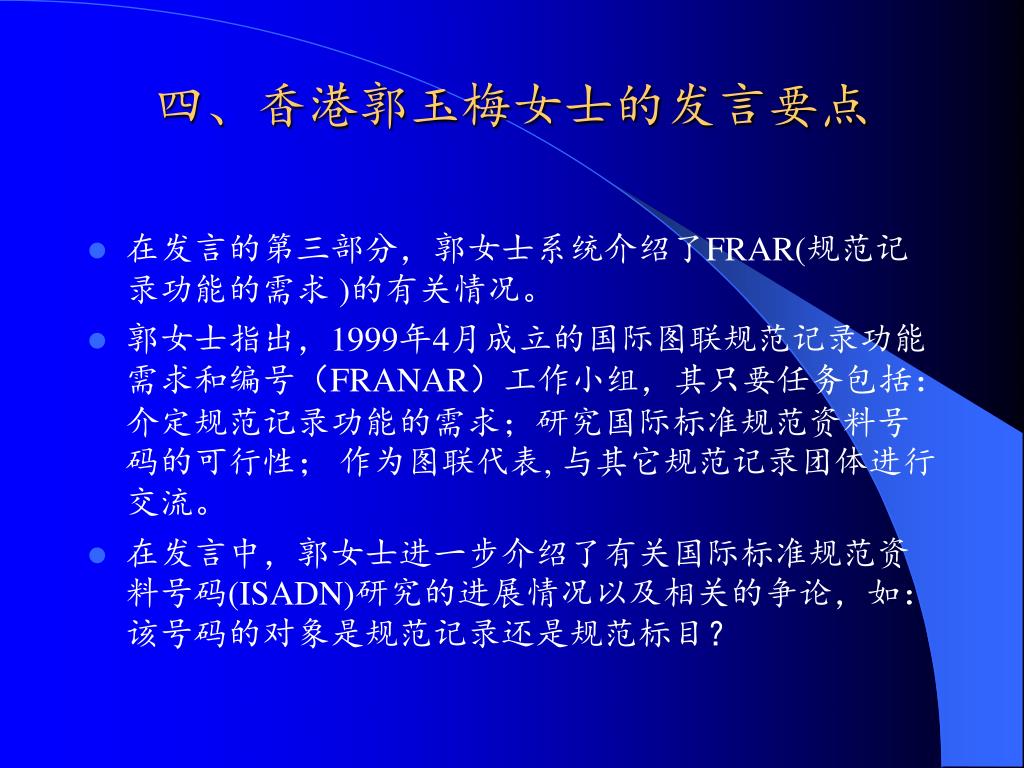 四、香港郭玉梅女士的发言要点

在发言的第三部分，郭女士系统介绍了FRAR(规范记录功能的需求 )的有关情况。

郭女士指出，1999年4月成立的国际图联规范记录功能需求和编号（FRANAR）工作小组，其只要任务包括：介定规范记录功能的需求；研究国际标准规范资料号码的可行性； 作为图联代表, 与其它规范记录团体进行交流。

在发言中，郭女士进一步介绍了有关国际标准规范资料号码(ISADN)研究的进展情况以及相关的争论，如：该号码的对象是规范记录还是规范标目？